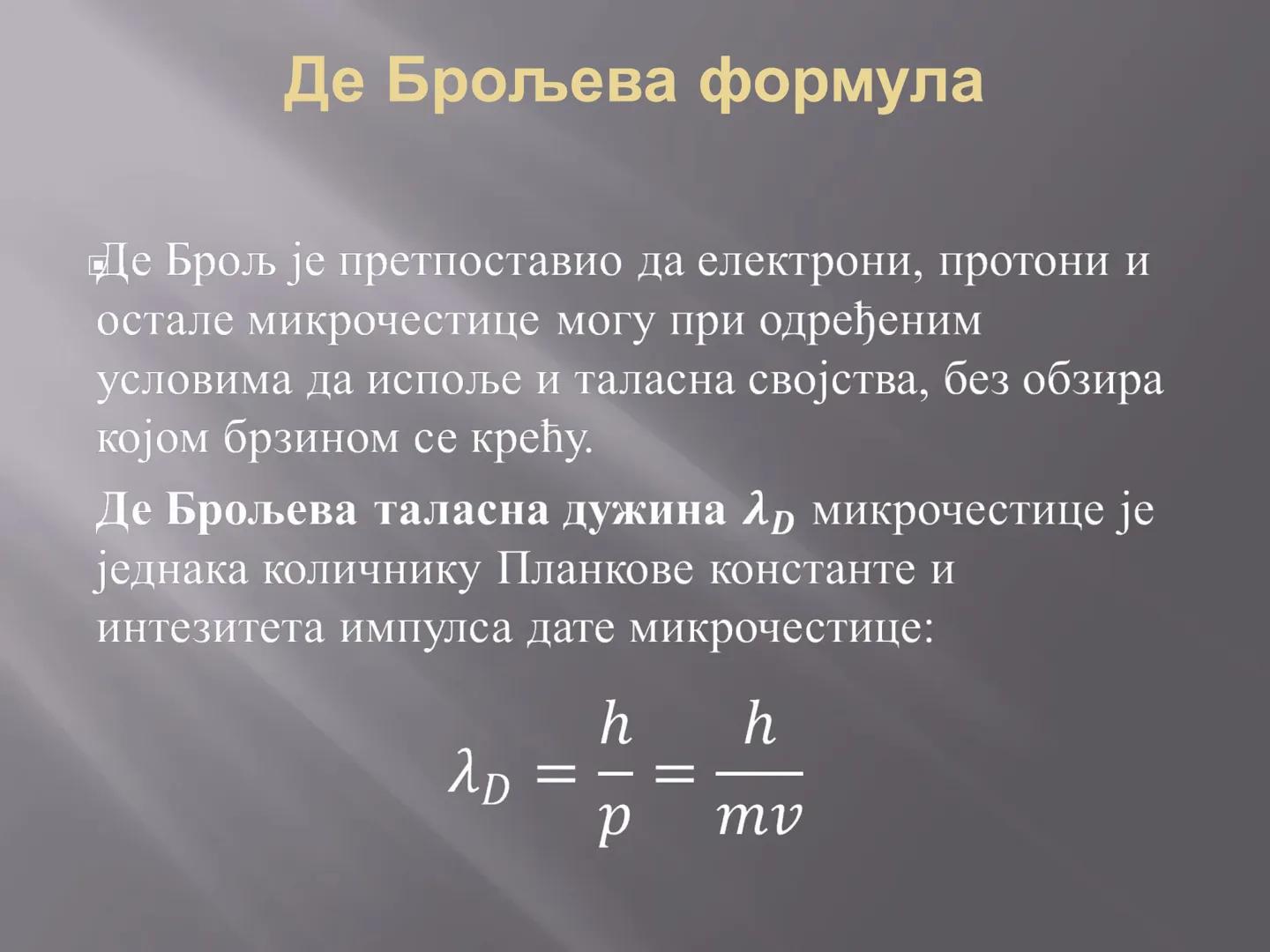 Де Брољева формула

Де Брољ је претпоставио да електрони, протони и остале микрочестице могу при одређеним условима да испоље и таласна својства, без обзира којом брзином се крећу.

Де Брољева таласна дужина $\lambda_D$ микрочестице је једнака количнику Планкове константе и интезитета импулса дате микрочестице:

$\lambda_D = \frac{h}{p} = \frac{h}{mv}$